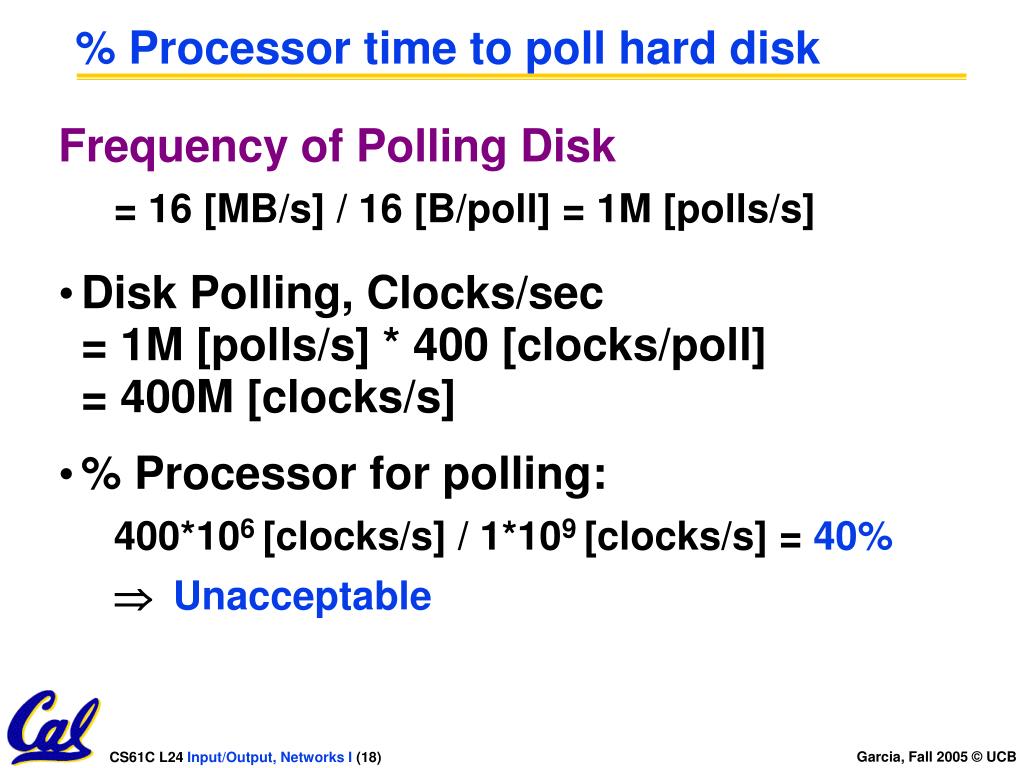 % Processor time to poll hard disk

Frequency of Polling Disk
= 16 [MB/s] / 16 [B/poll] = 1M [polls/s]

• Disk Polling, Clocks/sec
= 1M [polls/s] * 400 [clocks/poll]
= 400M [clocks/s]

• % Processor for polling:
$400*10^6$ [clocks/s] / $1*10^9$ [clocks/s] = 40%
$\Rightarrow$ Unacceptable

Cal

CS61C L24 Input/Output, Networks I (18)

Garcia, Fall 2005 © UCB